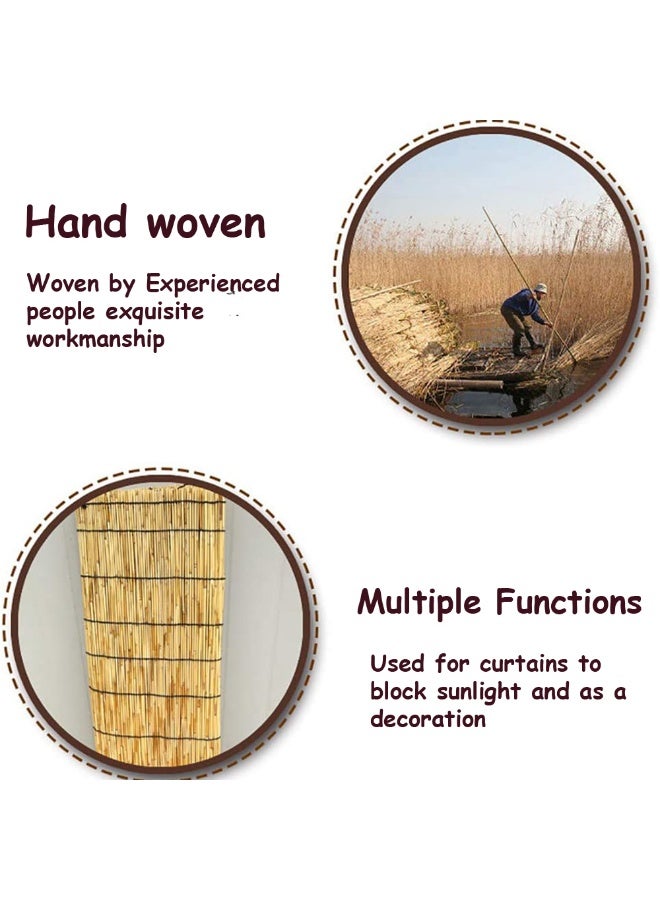 Hand woven

Woven by Experienced people exquisite workmanship

Multiple Functions

Used for curtains to block sunlight and as a decoration